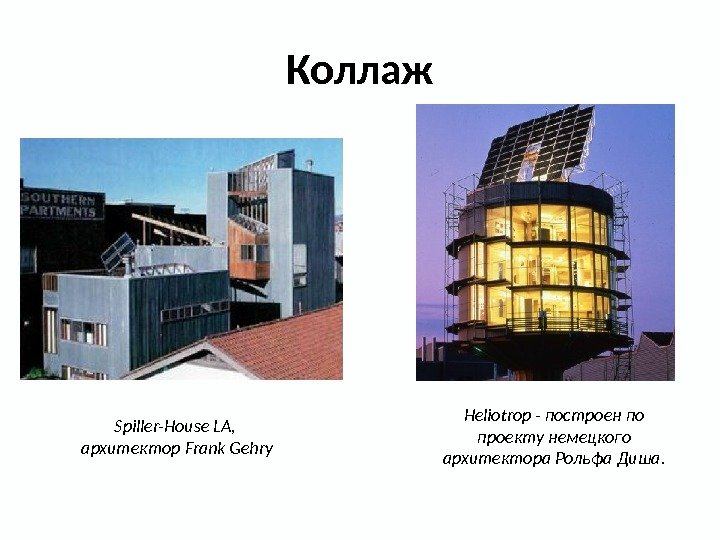 Коллаж

SOUTHERN
PARTMENTS

Spiller-House LA,
архитектор Frank Gehry

Heliotrop - построен по проекту немецкого архитектора Рольфа Диша.